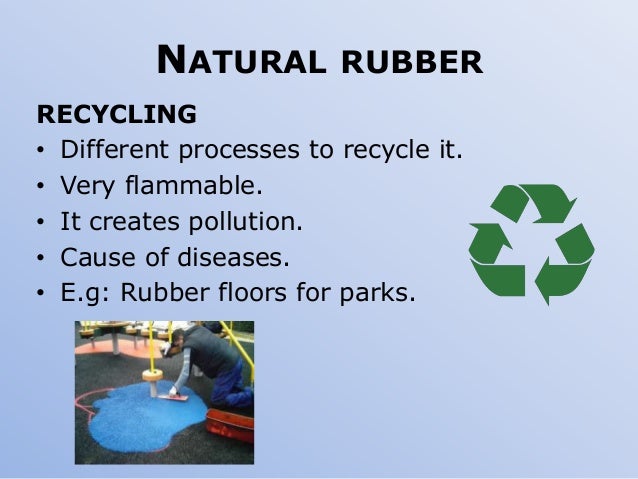 NATURAL RUBBER

RECYCLING

• Different processes to recycle it.
• Very flammable.
• It creates pollution.
• Cause of diseases.
• E.g: Rubber floors for parks.